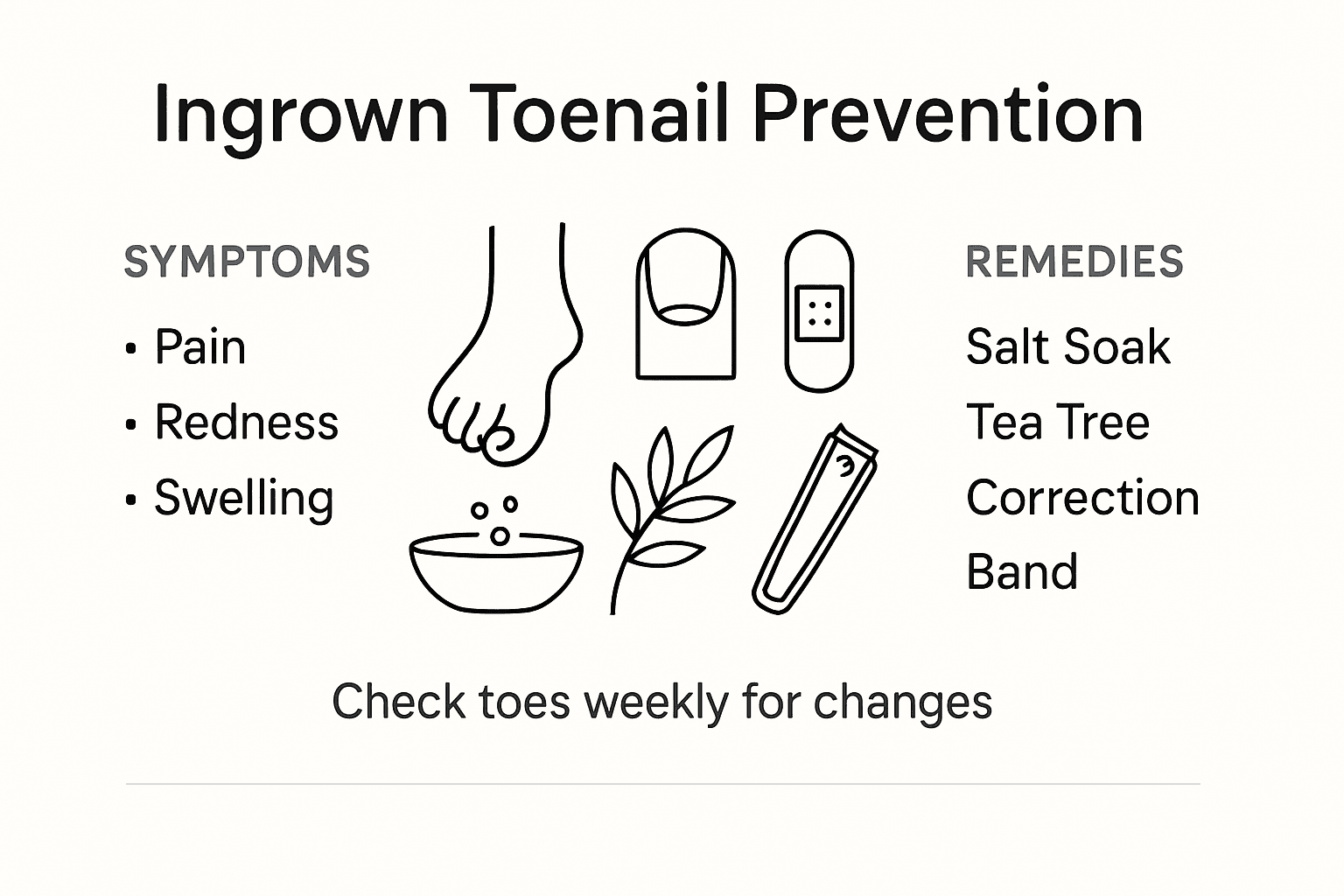 Ingrown Toenail Prevention

SYMPTOMS

• Pain
• Redness
• Swelling

REMEDIES

Salt Soak
Tea Tree
Correction
Band

Check toes weekly for changes